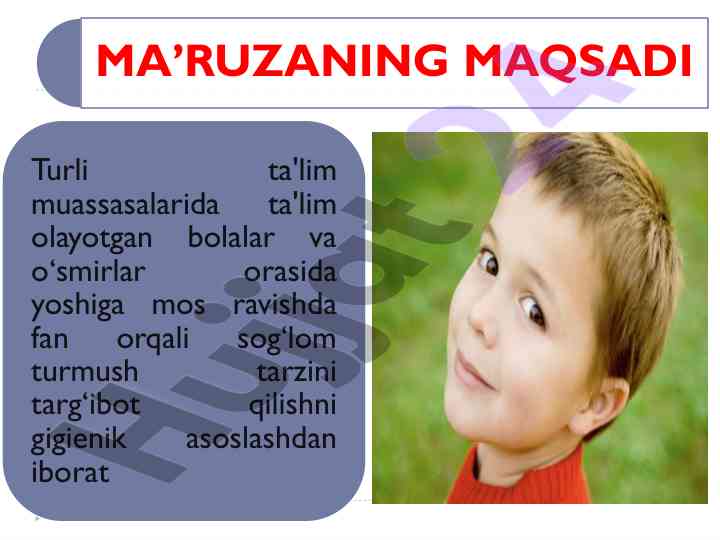 MA’RUZANING MAQSADI

Turli ta'lim muassasalarida ta'lim olayotgan bolalar va o‘smirlar orasida yoshiga mos ravishda fan orqali sog‘lom turmush tarzini targ‘ibot qilishni gigienik asoslashdan iborat

Hujjat 24